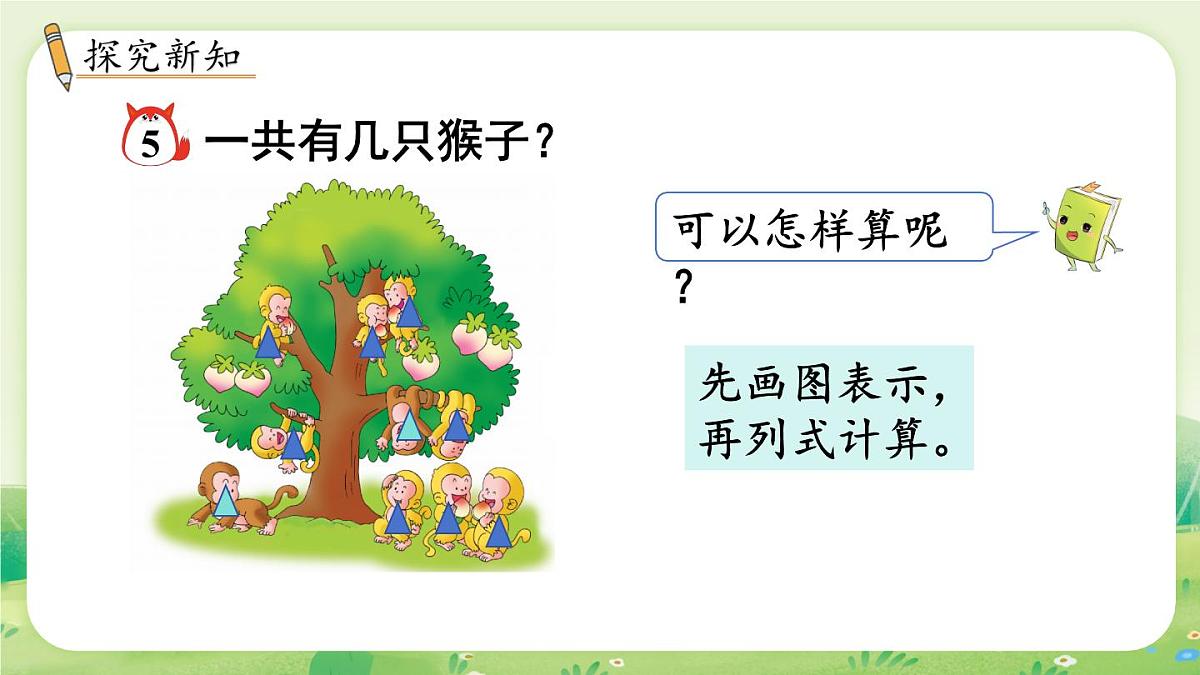 探究新知

5 一共有几只猴子？

可以怎样算呢？

先画图表示，再列式计算。